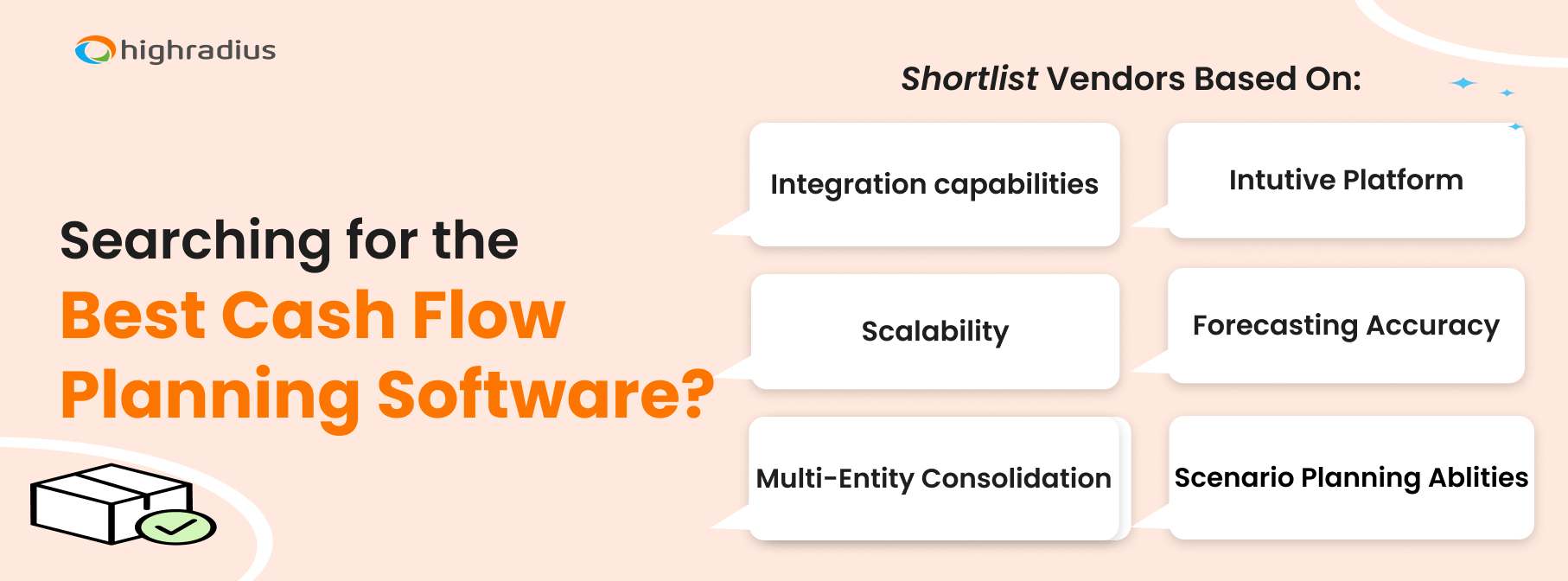 highradius

Searching for the Best Cash Flow Planning Software?

Shortlist Vendors Based On:

Integration capabilities

Intutive Platform

Scalability

Forecasting Accuracy

Multi-Entity Consolidation

Scenario Planning Ablities